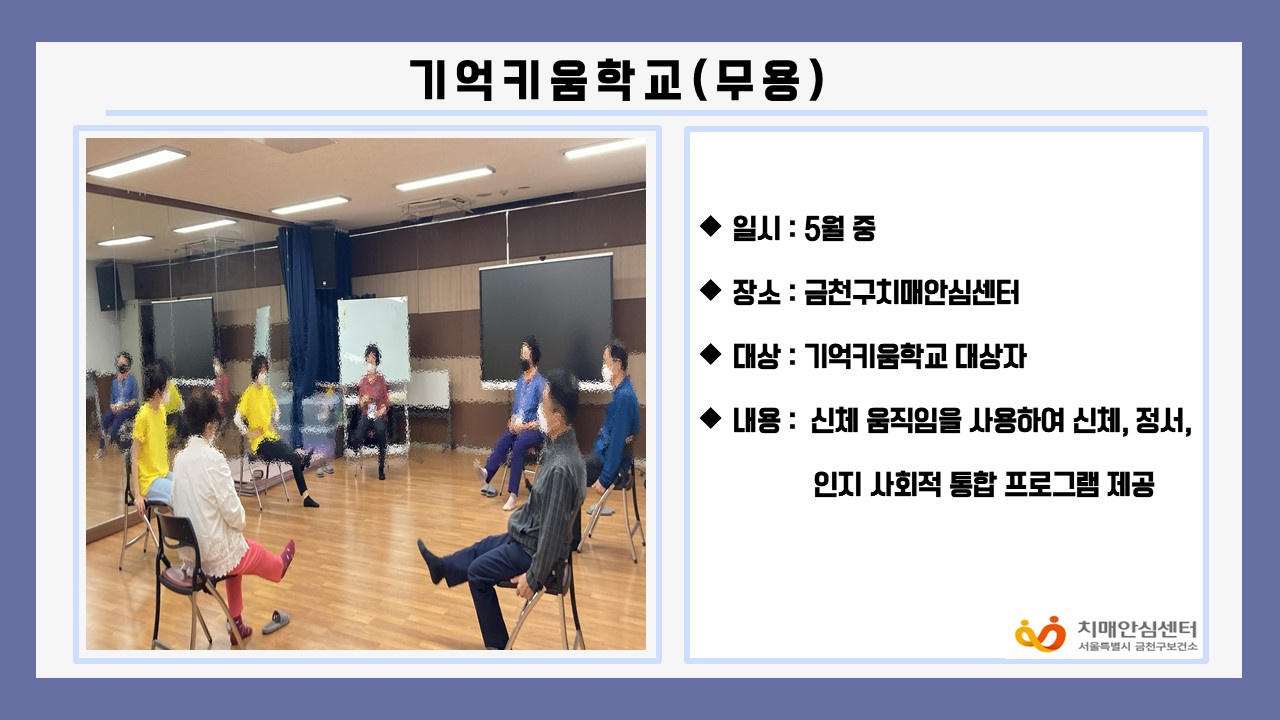 기억키움학교(무용)

◆ 일시 : 5월 중

◆ 장소 : 금천구치매안심센터

◆ 대상 : 기억키움학교 대상자

◆ 내용 : 신체 움직임을 사용하여 신체, 정서, 인지 사회적 통합 프로그램 제공

치매안심센터
서울특별시 금천구보건소